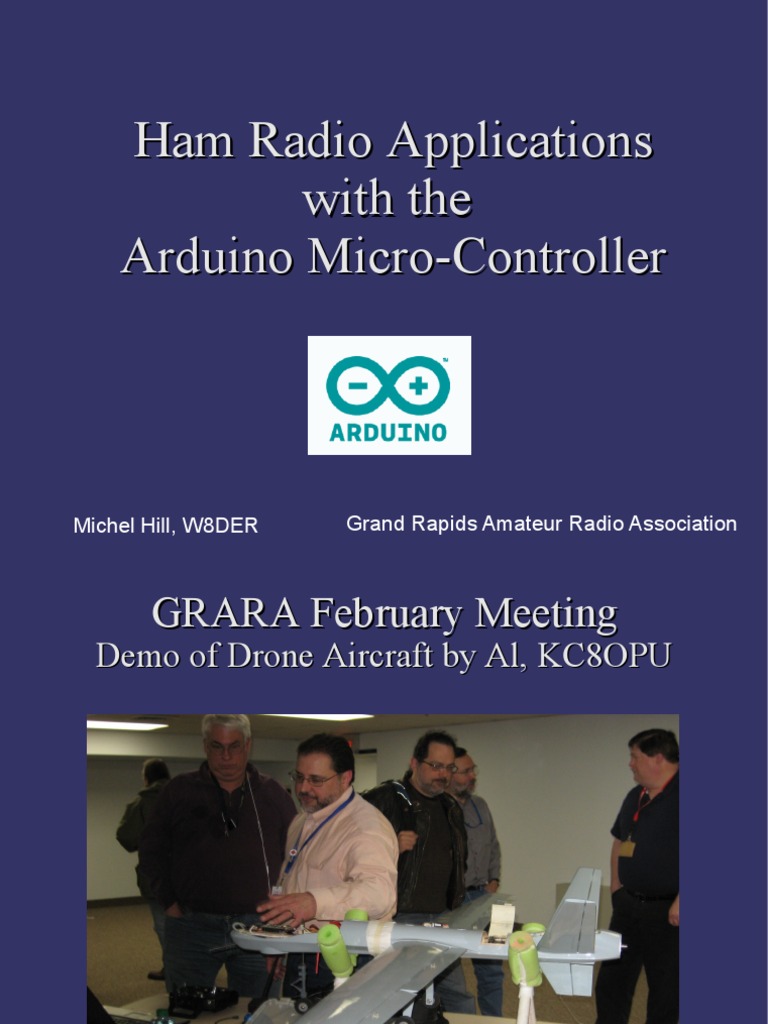 Ham Radio Applications with the Arduino Micro-Controller

ARDUINO

Michel Hill, W8DER

Grand Rapids Amateur Radio Association

GRARA February Meeting
Demo of Drone Aircraft by Al, KC8OPU